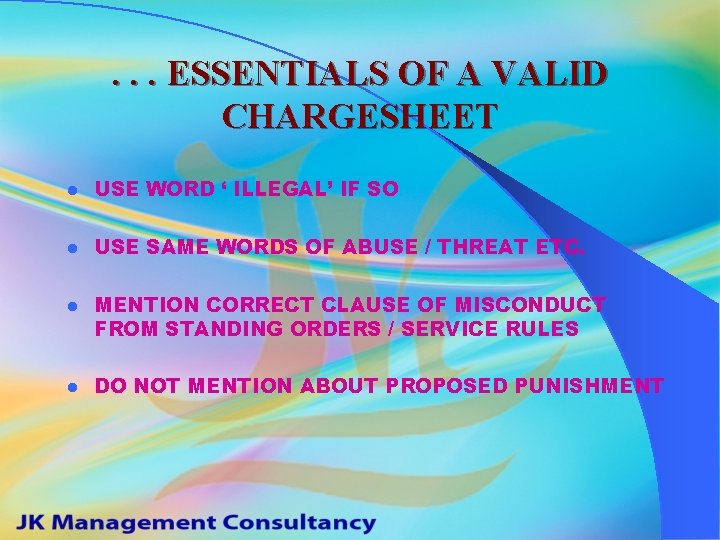 . . . ESSENTIALS OF A VALID CHARGESHEET

- USE WORD ‘ ILLEGAL’ IF SO
- USE SAME WORDS OF ABUSE / THREAT ETC.
- MENTION CORRECT CLAUSE OF MISCONDUCT FROM STANDING ORDERS / SERVICE RULES
- DO NOT MENTION ABOUT PROPOSED PUNISHMENT

JK Management Consultancy